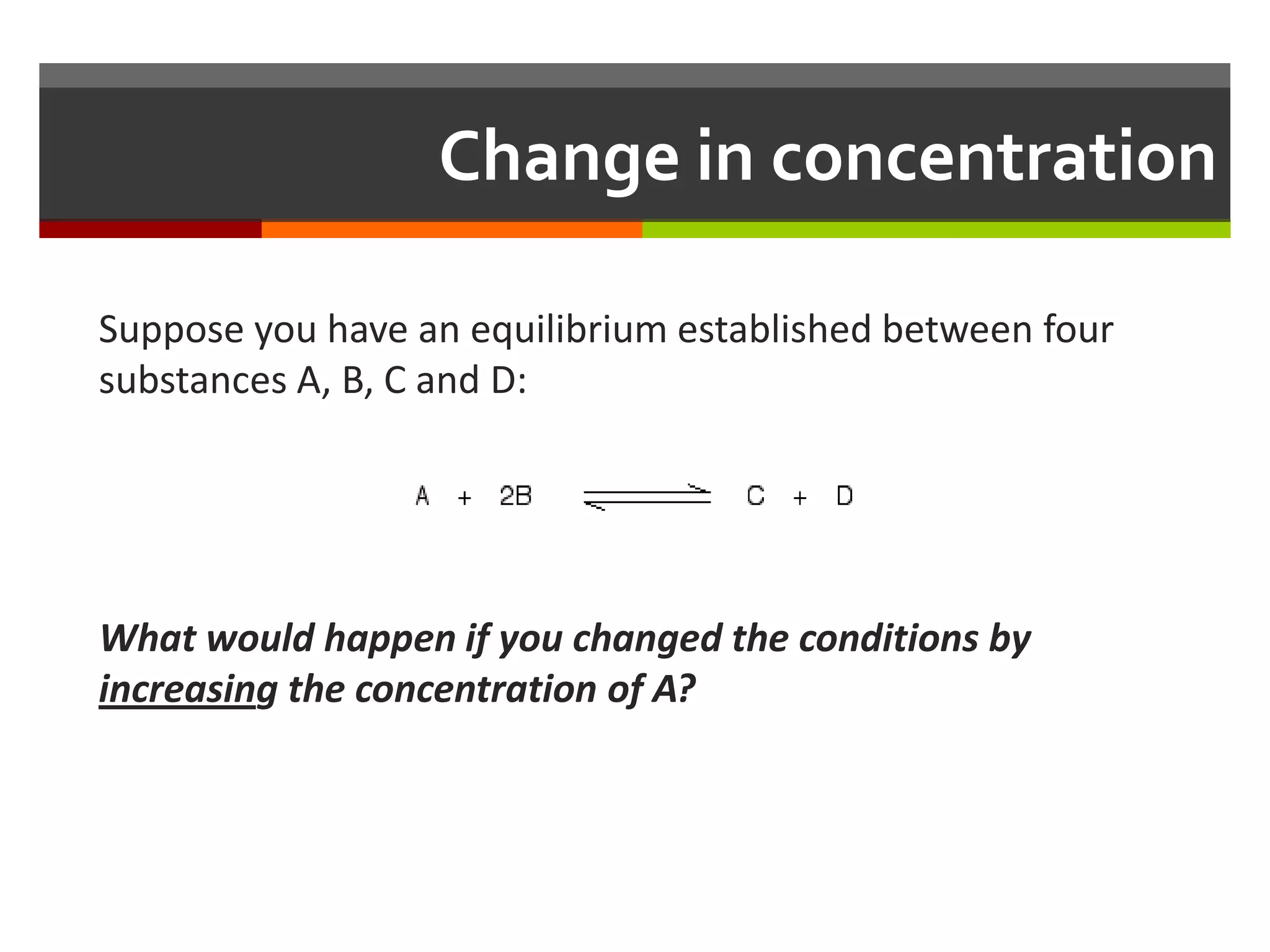 Change in concentration

Suppose you have an equilibrium established between four substances A, B, C and D:

$A + 2B \rightleftharpoons C + D$

What would happen if you changed the conditions by increasing the concentration of A?